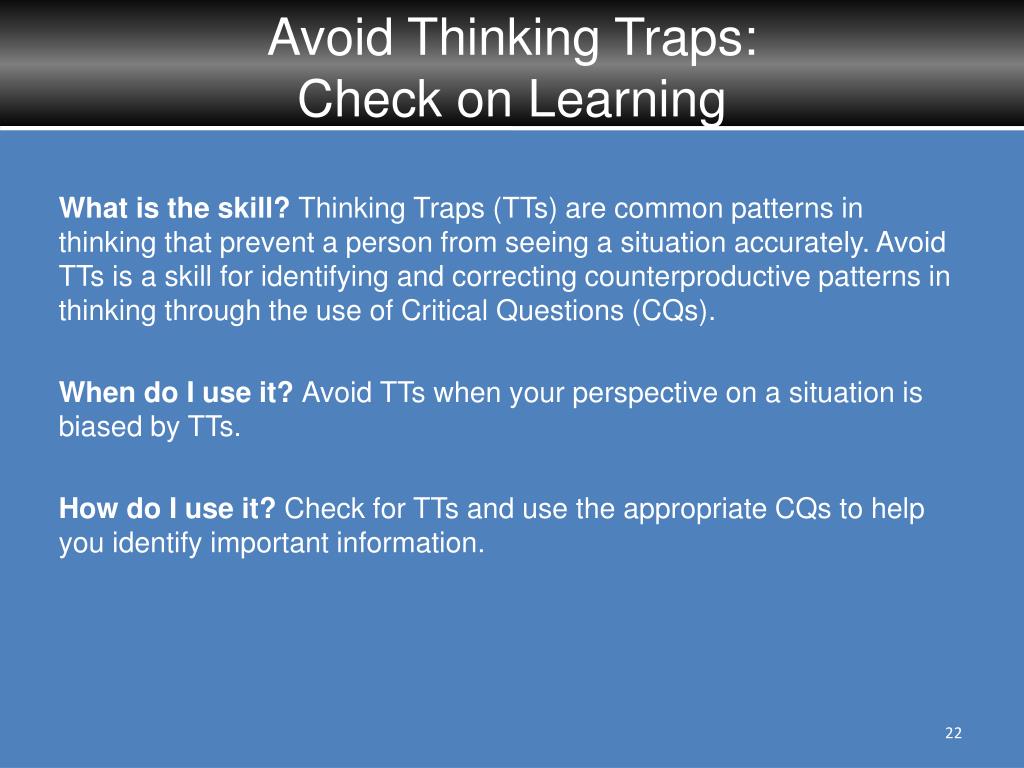 Avoid Thinking Traps:
Check on Learning

What is the skill? Thinking Traps (TTs) are common patterns in thinking that prevent a person from seeing a situation accurately. Avoid TTs is a skill for identifying and correcting counterproductive patterns in thinking through the use of Critical Questions (CQs).

When do I use it? Avoid TTs when your perspective on a situation is biased by TTs.

How do I use it? Check for TTs and use the appropriate CQs to help you identify important information.

22